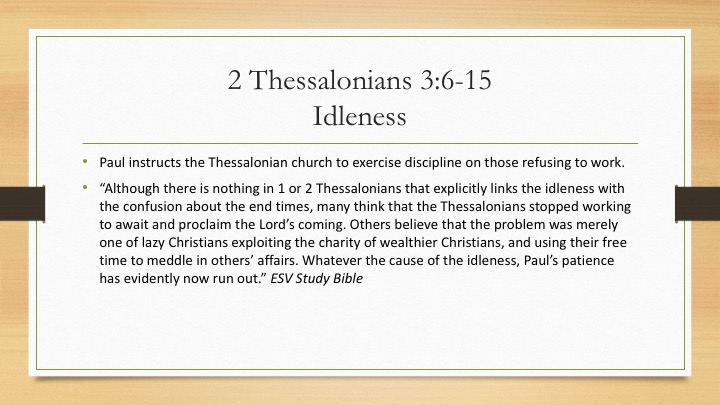 2 Thessalonians 3:6-15
Idleness

• Paul instructs the Thessalonian church to exercise discipline on those refusing to work.

• “Although there is nothing in 1 or 2 Thessalonians that explicitly links the idleness with the confusion about the end times, many think that the Thessalonians stopped working to await and proclaim the Lord’s coming. Others believe that the problem was merely one of lazy Christians exploiting the charity of wealthier Christians, and using their free time to meddle in others’ affairs. Whatever the cause of the idleness, Paul’s patience has evidently now run out.” ESV Study Bible